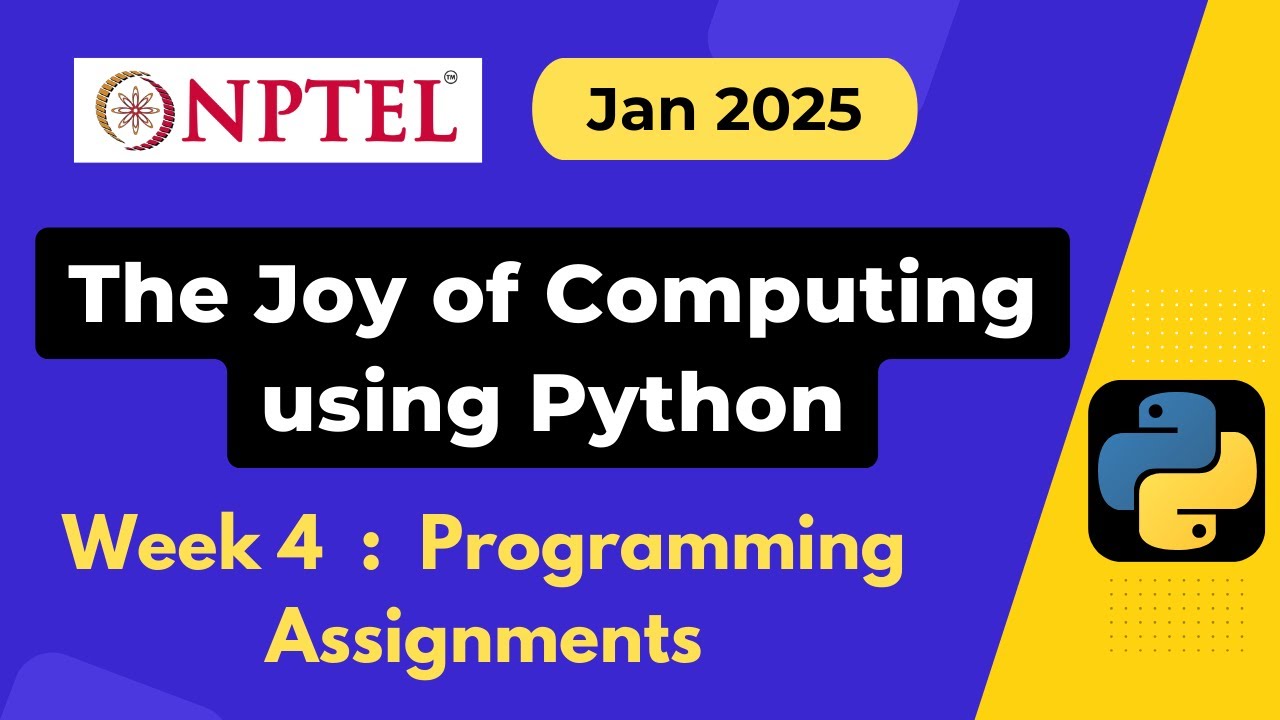 NPTEL™

Jan 2025

The Joy of Computing using Python

Week 4 : Programming Assignments